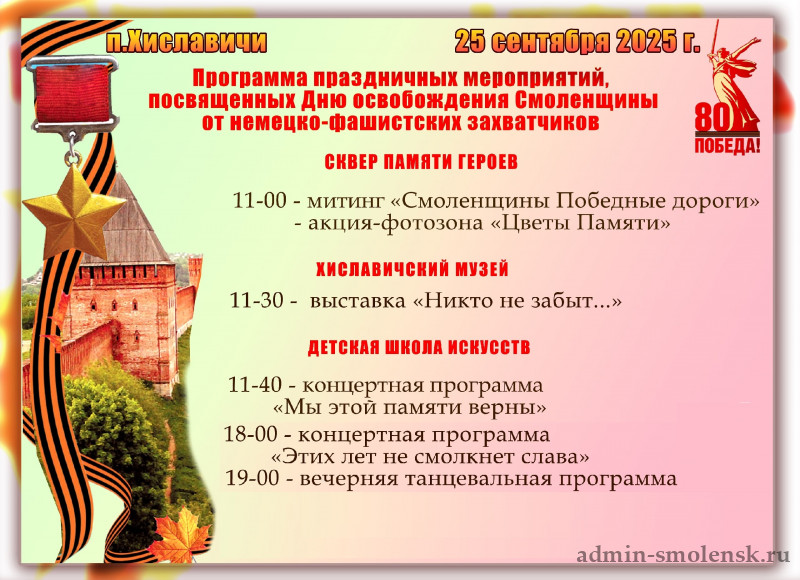 п.Хиславичи

25 сентября 2025 г.

80 ПОБЕДА!

Программа праздничных мероприятий, посвященных Дню освобождения Смоленщины от немецко-фашистских захватчиков

СКВЕР ПАМЯТИ ГЕРОЕВ

11-00 - митинг «Смоленщины Победные дороги»
- акция-фотозона «Цветы Памяти»

ХИСЛАВИЧСКИЙ МУЗЕЙ

11-30 - выставка «Никто не забыт...»

ДЕТСКАЯ ШКОЛА ИСКУССТВ

11-40 - концертная программа «Мы этой памяти верны»
18-00 - концертная программа «Этих лет не смолкнет слава»
19-00 - вечерняя танцевальная программа

admin-smolensk.ru